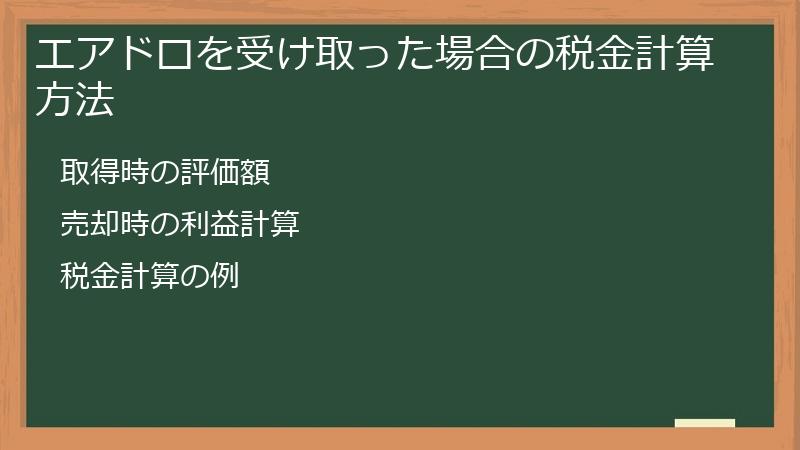 エアドロを受け取った場合の税金計算方法

取得時の評価額

売却時の利益計算

税金計算の例